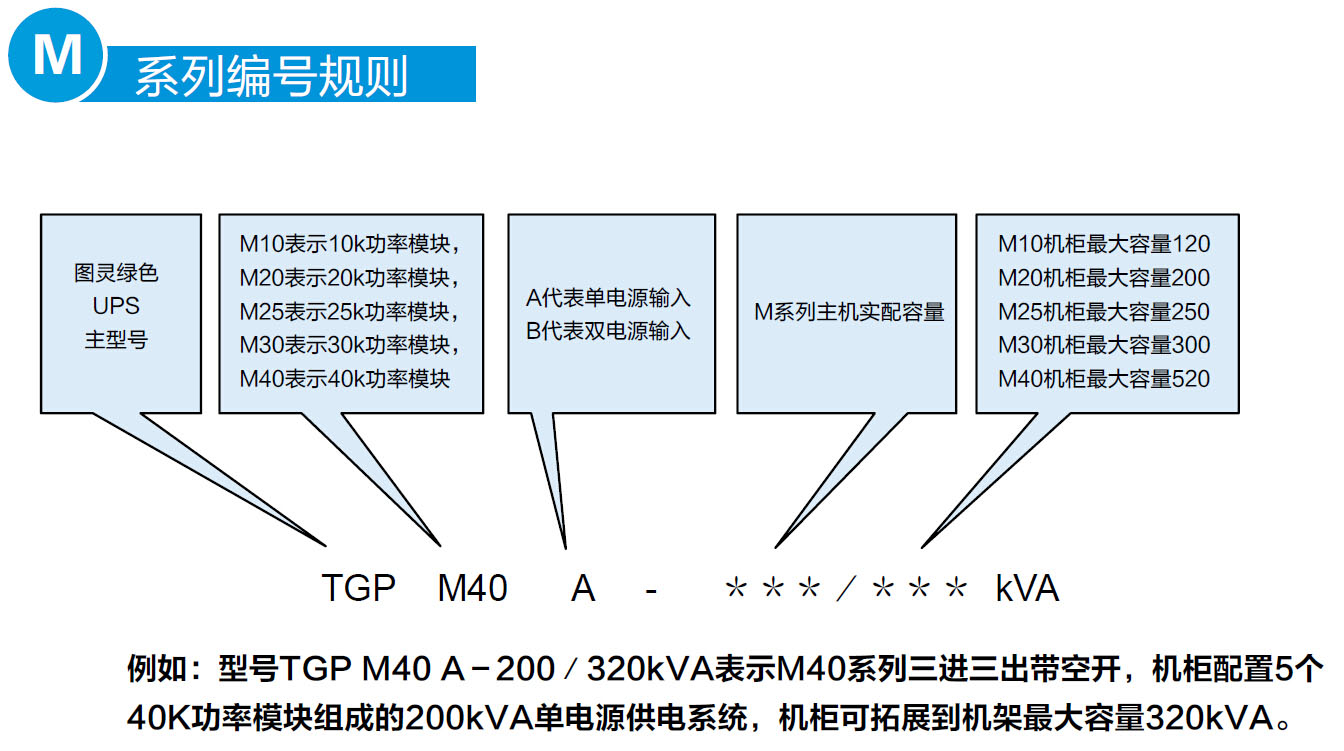 M 系列编号规则

图灵绿色
UPS
主型号

M10表示10k功率模块，
M20表示20k功率模块，
M25表示25k功率模块，
M30表示30k功率模块，
M40表示40k功率模块

A代表单电源输入
B代表双电源输入

M系列主机实配容量

M10机柜最大容量120
M20机柜最大容量200
M25机柜最大容量250
M30机柜最大容量300
M40机柜最大容量520

TGP M40 A - ＊＊＊／＊＊＊ kVA

例如：型号TGP M40 A－200／320kVA表示M40系列三进三出带空开，机柜配置5个40K功率模块组成的200kVA单电源供电系统，机柜可拓展到机架最大容量320kVA。